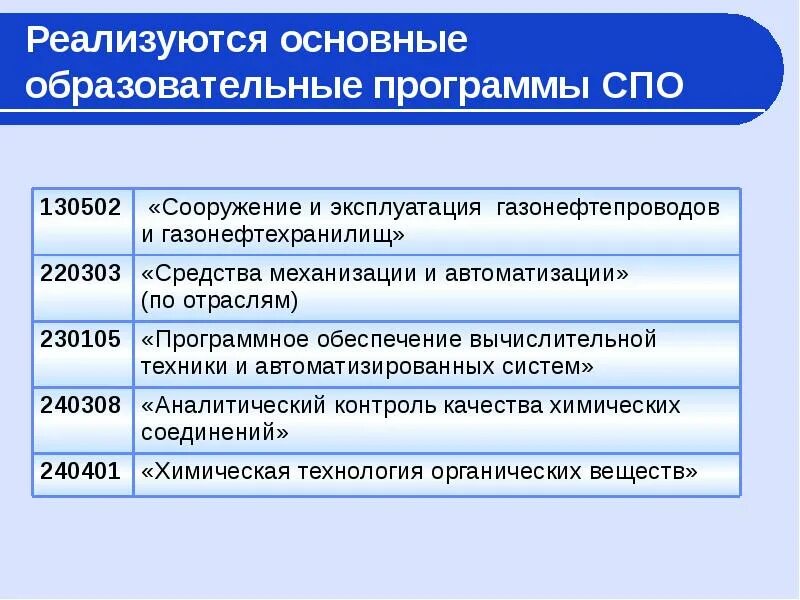 Реализуются основные образовательные программы СПО

| | |
|---|---|
| 130502 | «Сооружение и эксплуатация газонефтепроводов и газонефтехранилищ» |
| 220303 | «Средства механизации и автоматизации» (по отраслям) |
| 230105 | «Программное обеспечение вычислительной техники и автоматизированных систем» |
| 240308 | «Аналитический контроль качества химических соединений» |
| 240401 | «Химическая технология органических веществ» |